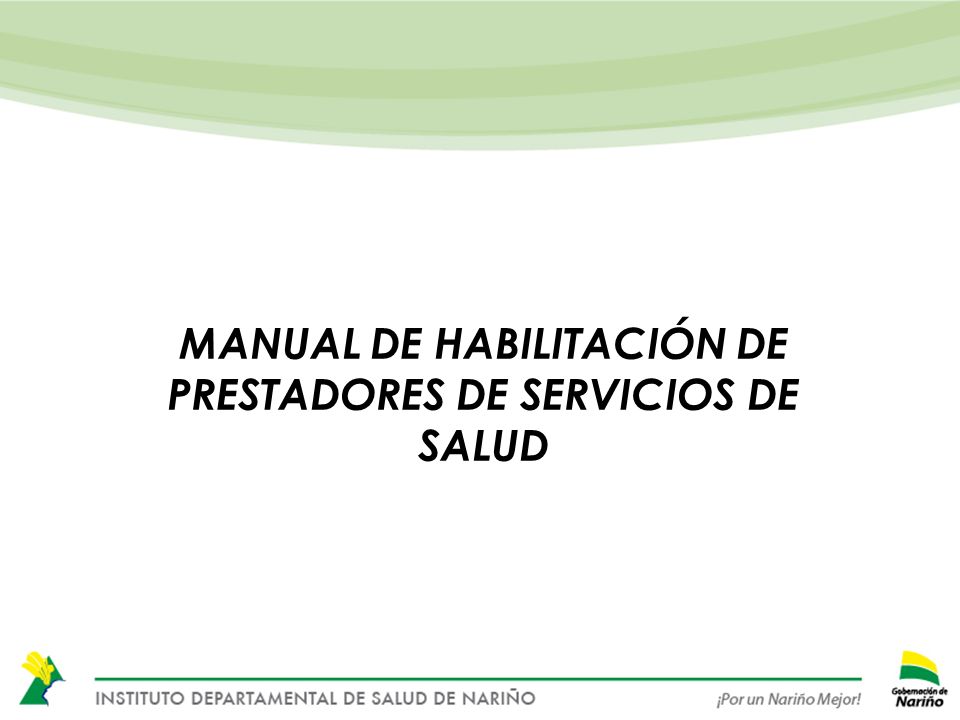 MANUAL DE HABILITACIÓN DE PRESTADORES DE SERVICIOS DE SALUD

INSTITUTO DEPARTAMENTAL DE SALUD DE NARIÑO

¡Por un Nariño Mejor!

Gobernación de Nariño